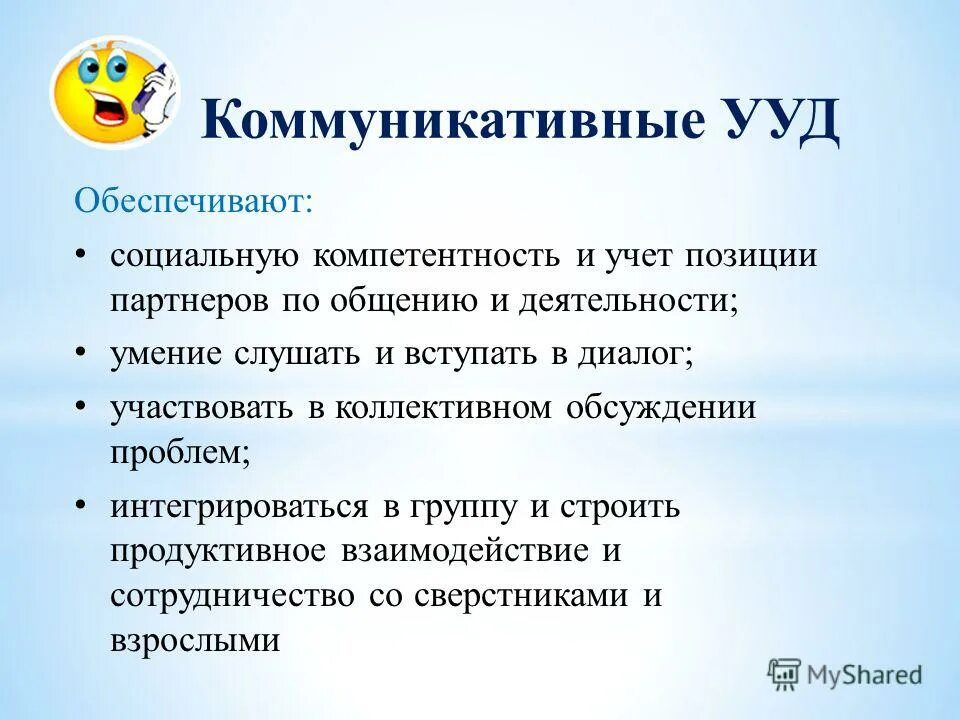 Коммуникативные УУД

Обеспечивают:

• социальную компетентность и учет позиции партнеров по общению и деятельности;

• умение слушать и вступать в диалог;

• участвовать в коллективном обсуждении проблем;

• интегрироваться в группу и строить продуктивное взаимодействие и сотрудничество со сверстниками и взрослыми

MyShared